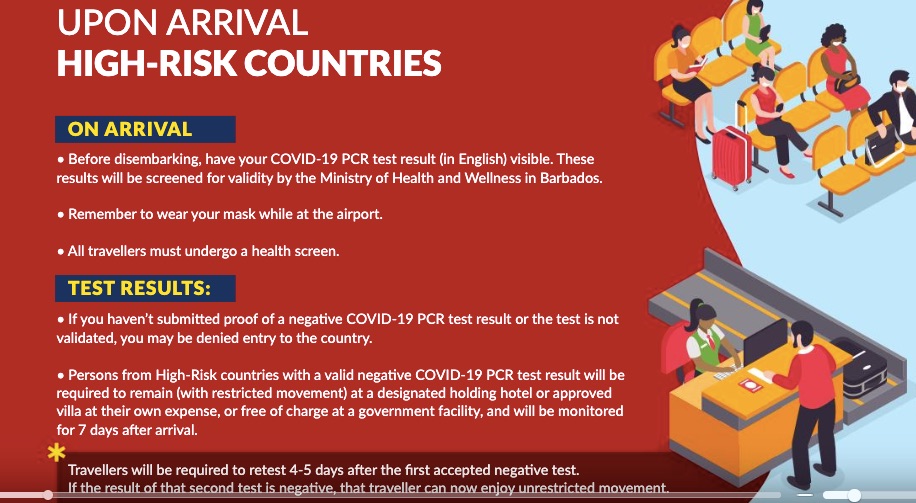 UPON ARRIVAL
HIGH-RISK COUNTRIES

ON ARRIVAL

• Before disembarking, have your COVID-19 PCR test result (in English) visible. These results will be screened for validity by the Ministry of Health and Wellness in Barbados.

• Remember to wear your mask while at the airport.

• All travellers must undergo a health screen.

TEST RESULTS:

• If you haven't submitted proof of a negative COVID-19 PCR test result or the test is not validated, you may be denied entry to the country.

• Persons from High-Risk countries with a valid negative COVID-19 PCR test result will be required to remain (with restricted movement) at a designated holding hotel or approved villa at their own expense, or free of charge at a government facility, and will be monitored for 7 days after arrival.

*

Travellers will be required to retest 4-5 days after the first accepted negative test.
If the result of that second test is negative, that traveller can now enjoy unrestricted movement.